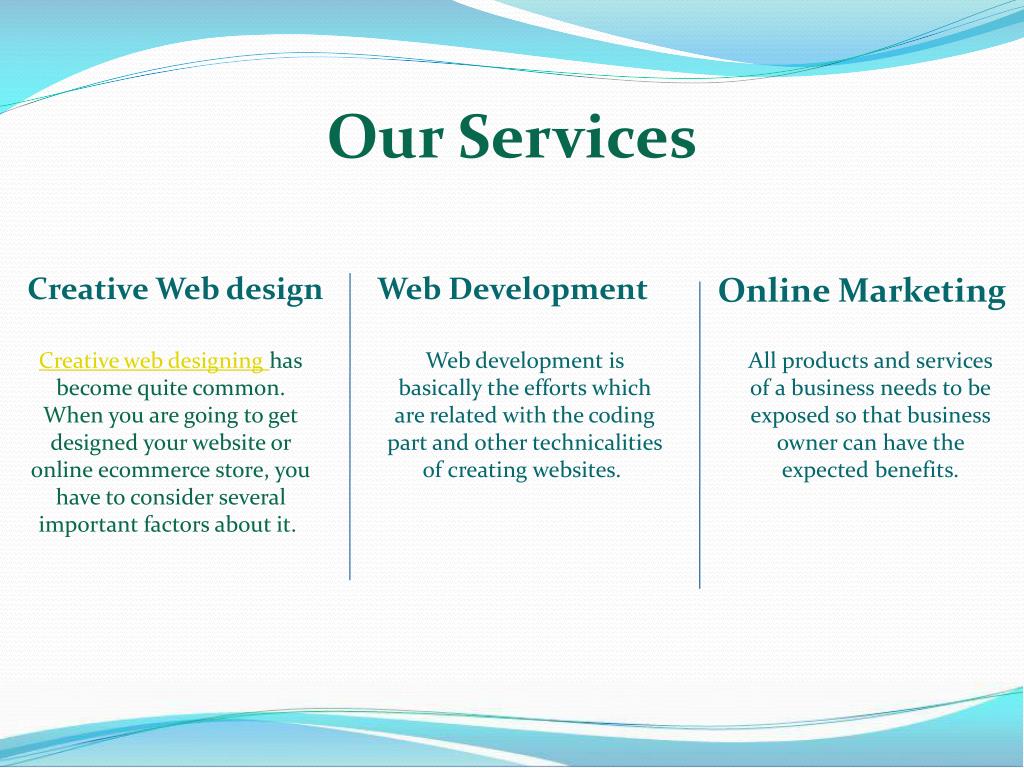 Our Services

Creative Web design

Creative web designing has become quite common. When you are going to get designed your website or online ecommerce store, you have to consider several important factors about it.

Web Development

Web development is basically the efforts which are related with the coding part and other technicalities of creating websites.

Online Marketing

All products and services of a business needs to be exposed so that business owner can have the expected benefits.